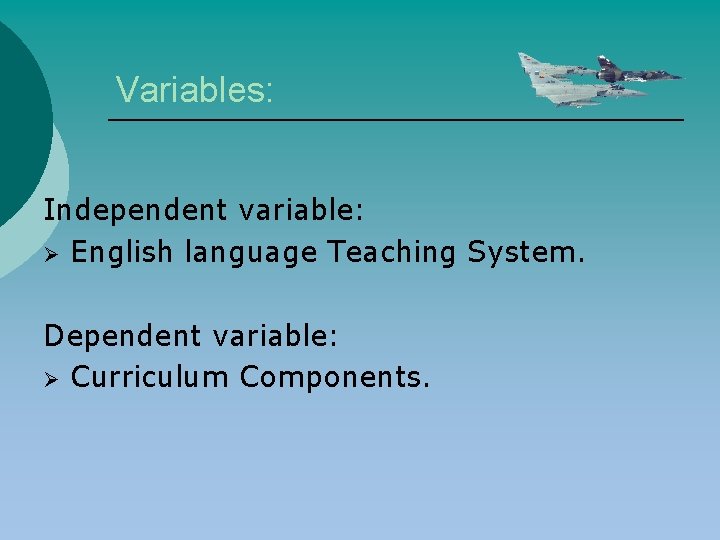 Variables:

Independent variable:
➢ English language Teaching System.

Dependent variable:
➢ Curriculum Components.